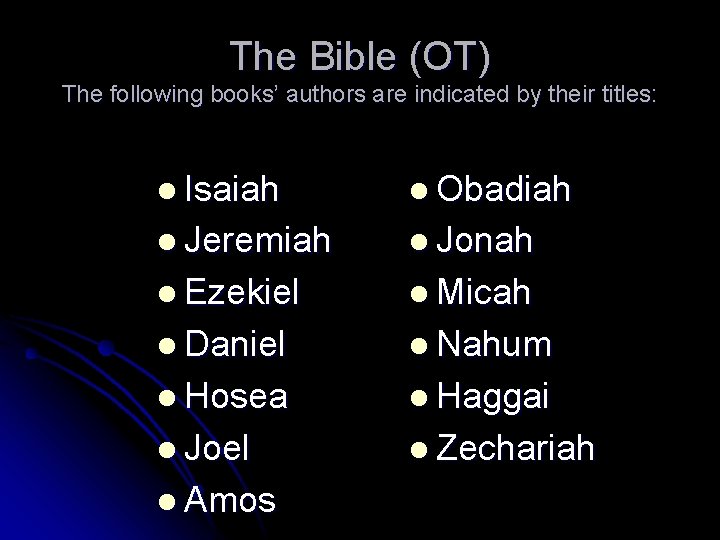 The Bible (OT)
The following books' authors are indicated by their titles:

- Isaiah
- Jeremiah
- Ezekiel
- Daniel
- Hosea
- Joel
- Amos

- Obadiah
- Jonah
- Micah
- Nahum
- Haggai
- Zechariah